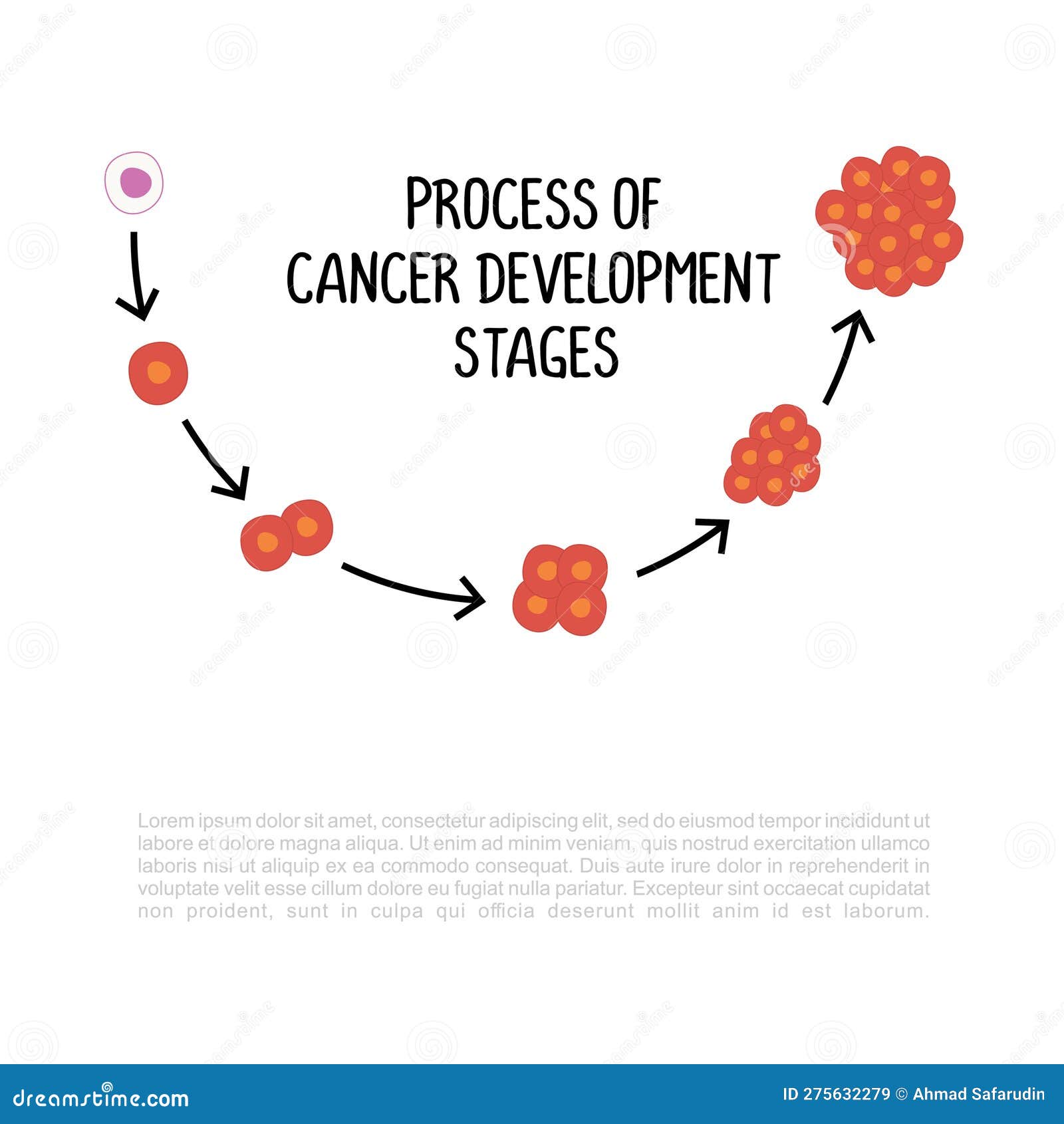 PROCESS OF
CANCER DEVELOPMENT
STAGES

Lorem ipsum dolor sit amet, consectetur adipiscing elit, sed do eiusmod tempor incididunt ut labore et dolore magna aliqua. Ut enim ad minim veniam, quis nostrud exercitation ullamco laboris nisi ut aliquip ex ea commodo consequat. Duis aute irure dolor in reprehenderit in voluptate velit esse cillum dolore eu fugiat nulla pariatur. Excepteur sint occaecat cupidatat non proident, sunt in culpa qui officia deserunt mollit anim id est laborum.

dreamstime.com

ID 275632279 © Ahmad Safarudin